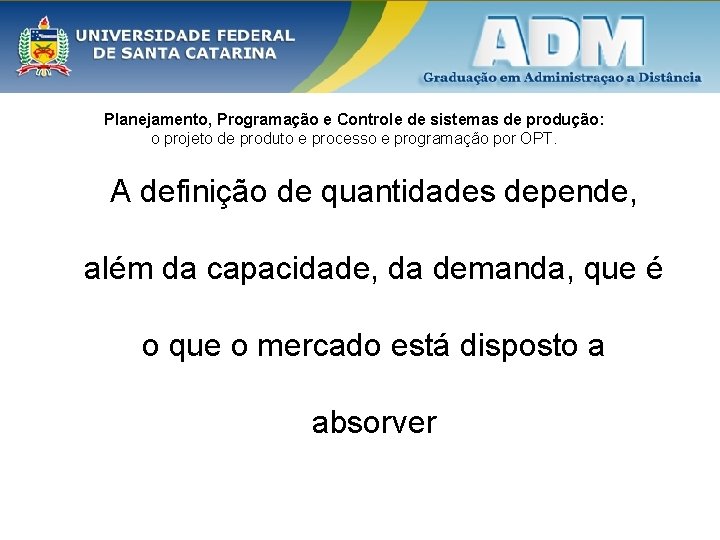 UNIVERSIDADE FEDERAL DE SANTA CATARINA

ADM

Graduação em Administraçao a Distância

Planejamento, Programação e Controle de sistemas de produção:
o projeto de produto e processo e programação por OPT.

A definição de quantidades depende, além da capacidade, da demanda, que é o que o mercado está disposto a absorver